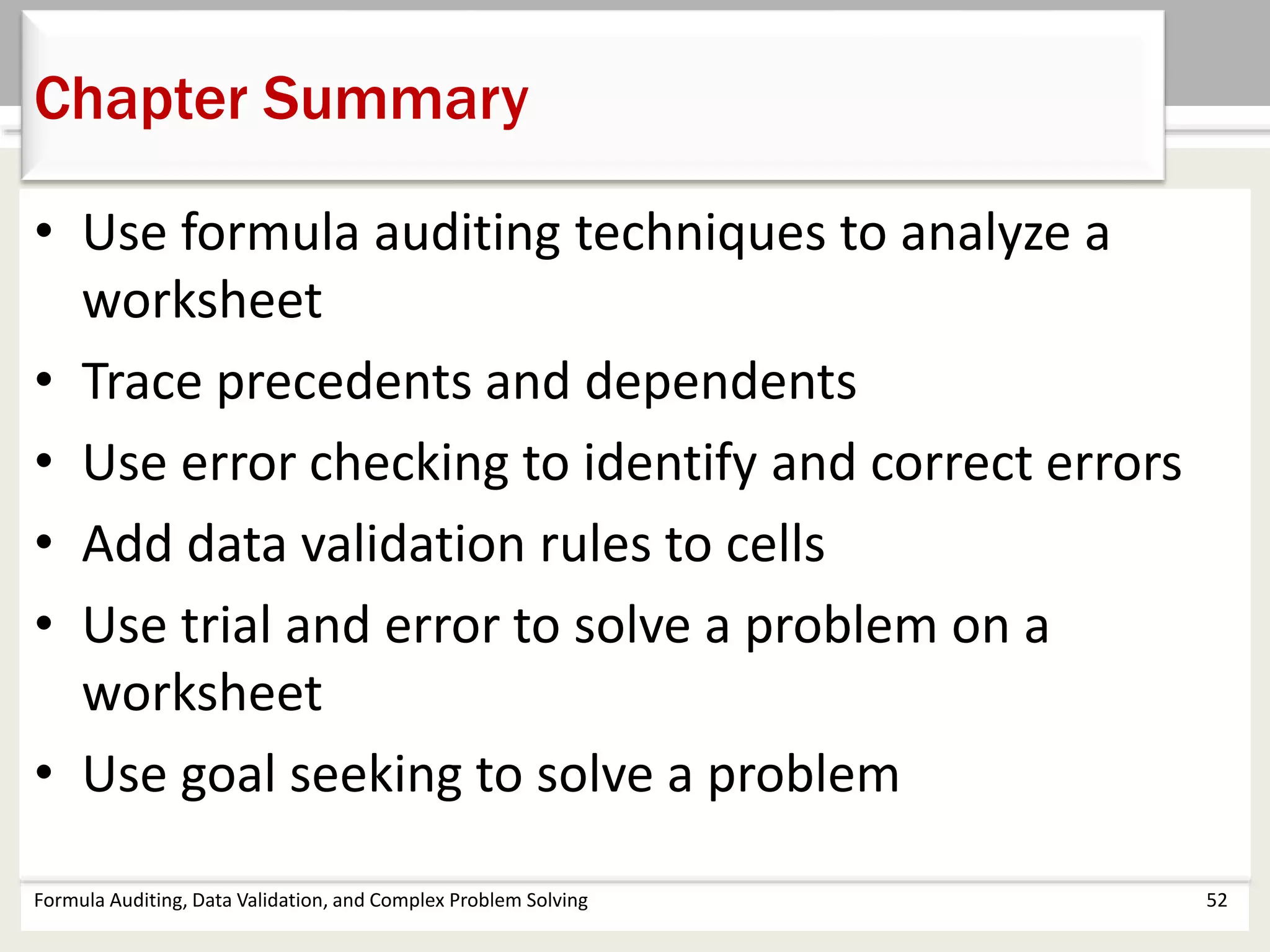 Chapter Summary

• Use formula auditing techniques to analyze a worksheet
• Trace precedents and dependents
• Use error checking to identify and correct errors
• Add data validation rules to cells
• Use trial and error to solve a problem on a worksheet
• Use goal seeking to solve a problem

Formula Auditing, Data Validation, and Complex Problem Solving 52